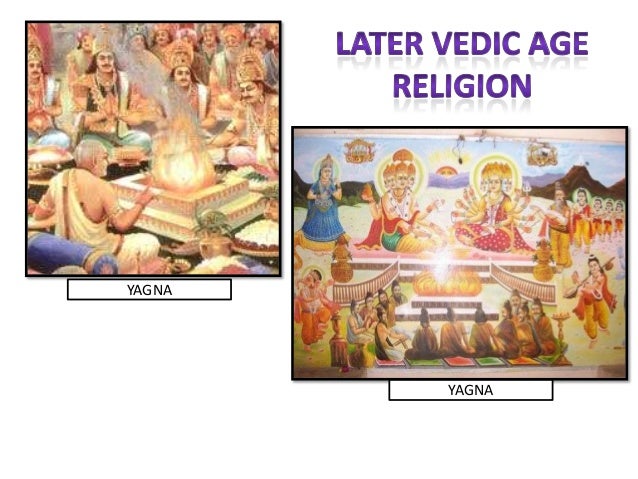 LATER VEDIC AGE RELIGION

YAGNA

YAGNA